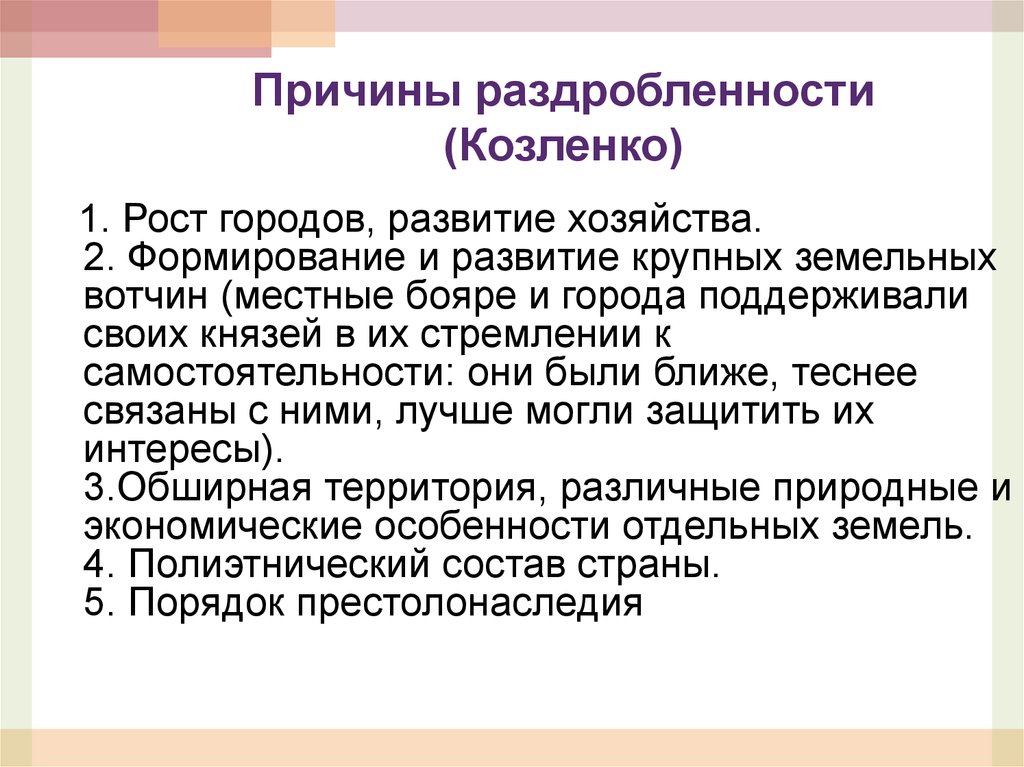 Причины раздробленности (Козленко)

1. Рост городов, развитие хозяйства.
2. Формирование и развитие крупных земельных вотчин (местные бояре и города поддерживали своих князей в их стремлении к самостоятельности: они были ближе, теснее связаны с ними, лучше могли защитить их интересы).
3.Обширная территория, различные природные и экономические особенности отдельных земель.
4. Полиэтнический состав страны.
5. Порядок престолонаследия